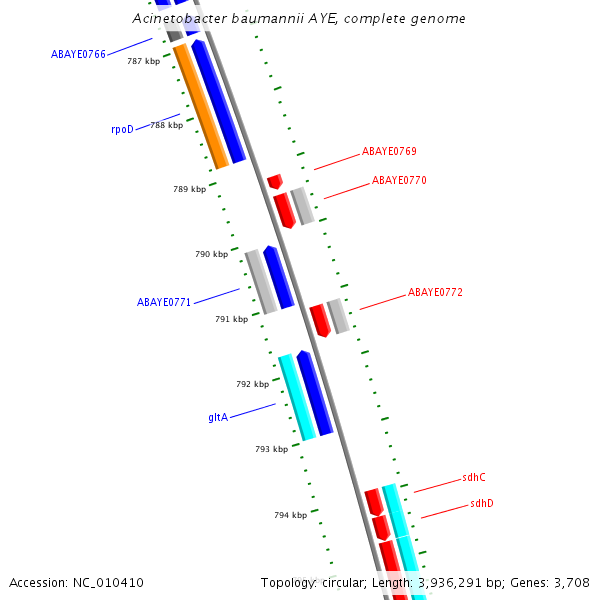 Acinetobacter baumannii AYE, complete genome

ABAYE0766
787 kbp
rpoD
788 kbp
ABAYE0769
ABAYE0770
789 kbp
790 kbp
ABAYE0771
ABAYE0772
791 kbp
792 kbp
gltA
793 kbp
sdhC
sdhD
794 kbp

Accession: NC_010410
Topology: circular; Length: 3,936,291 bp; Genes: 3,708